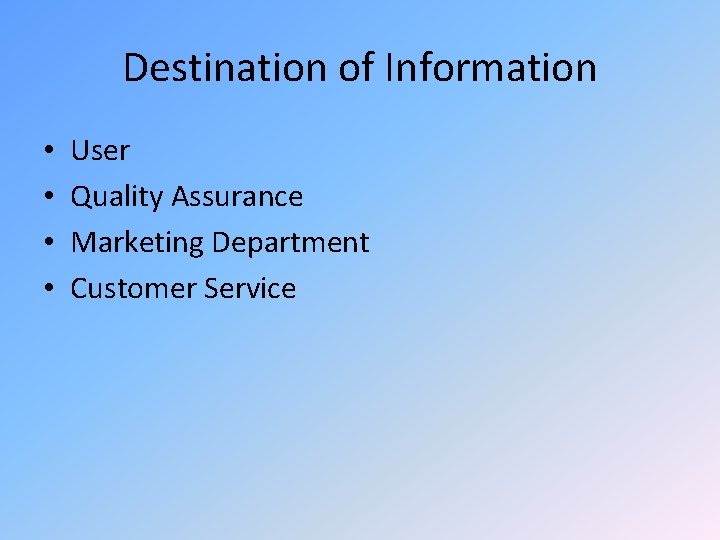 Destination of Information

• User
• Quality Assurance
• Marketing Department
• Customer Service